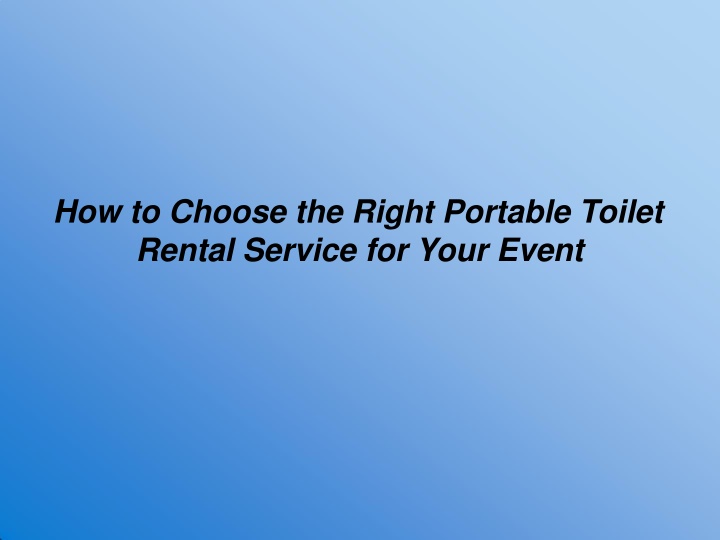 How to Choose the Right Portable Toilet Rental Service for Your Event